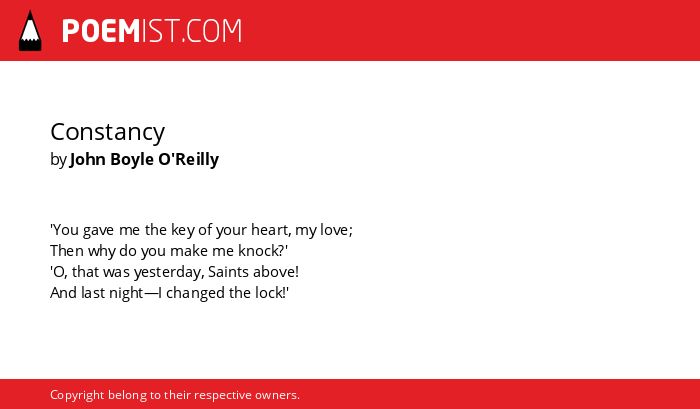 POEMIST.COM

Constancy
by John Boyle O'Reilly

'You gave me the key of your heart, my love;
Then why do you make me knock?'
'O, that was yesterday, Saints above!
And last night—I changed the lock!'

Copyright belong to their respective owners.